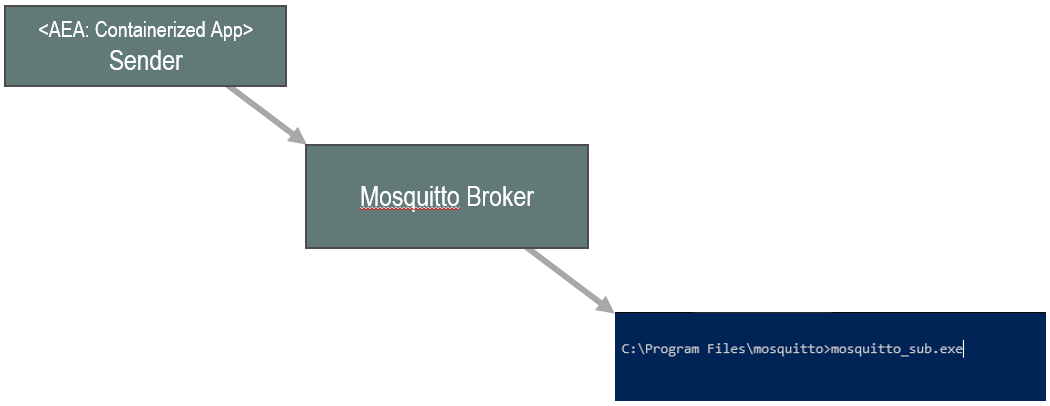 <AEA: Containerized App>
Sender

Mosquitto Broker

C:\Program Files\mosquitto>mosquitto_sub.exe